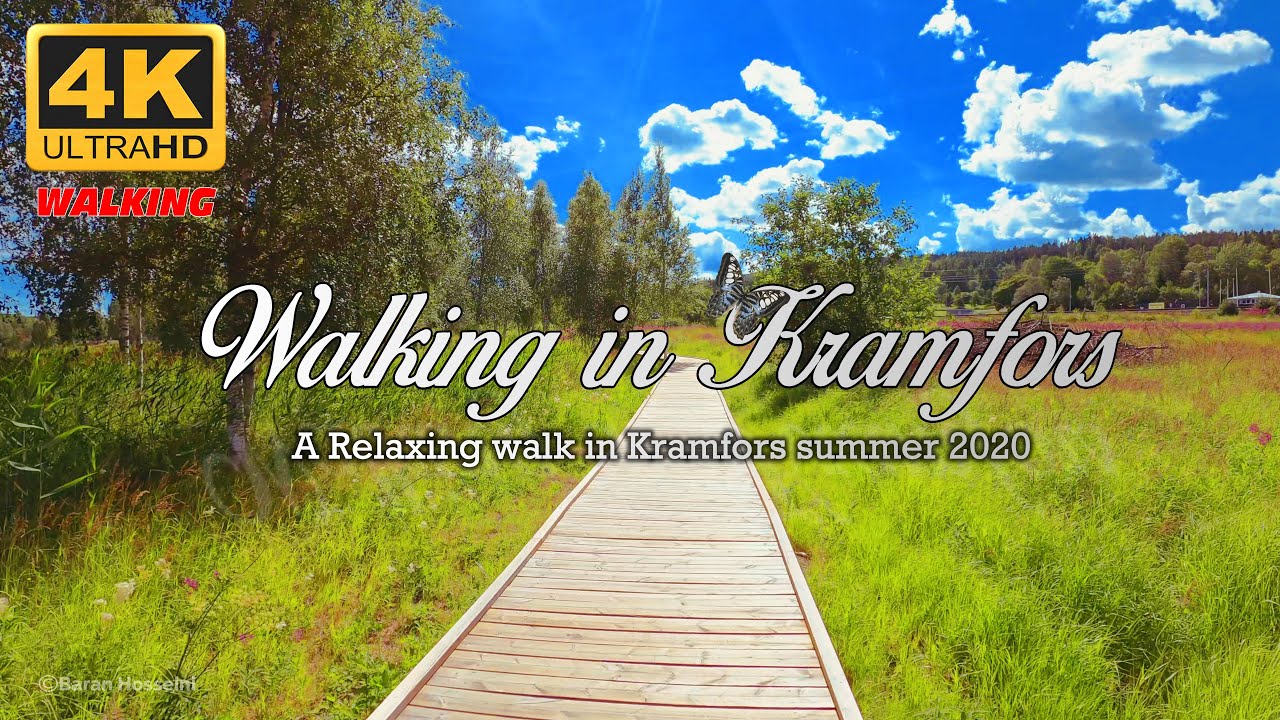 4K
ULTRAHD
WALKING

Walking in Kramfors

A Relaxing walk in Kramfors summer 2020

©Baran Hosseini